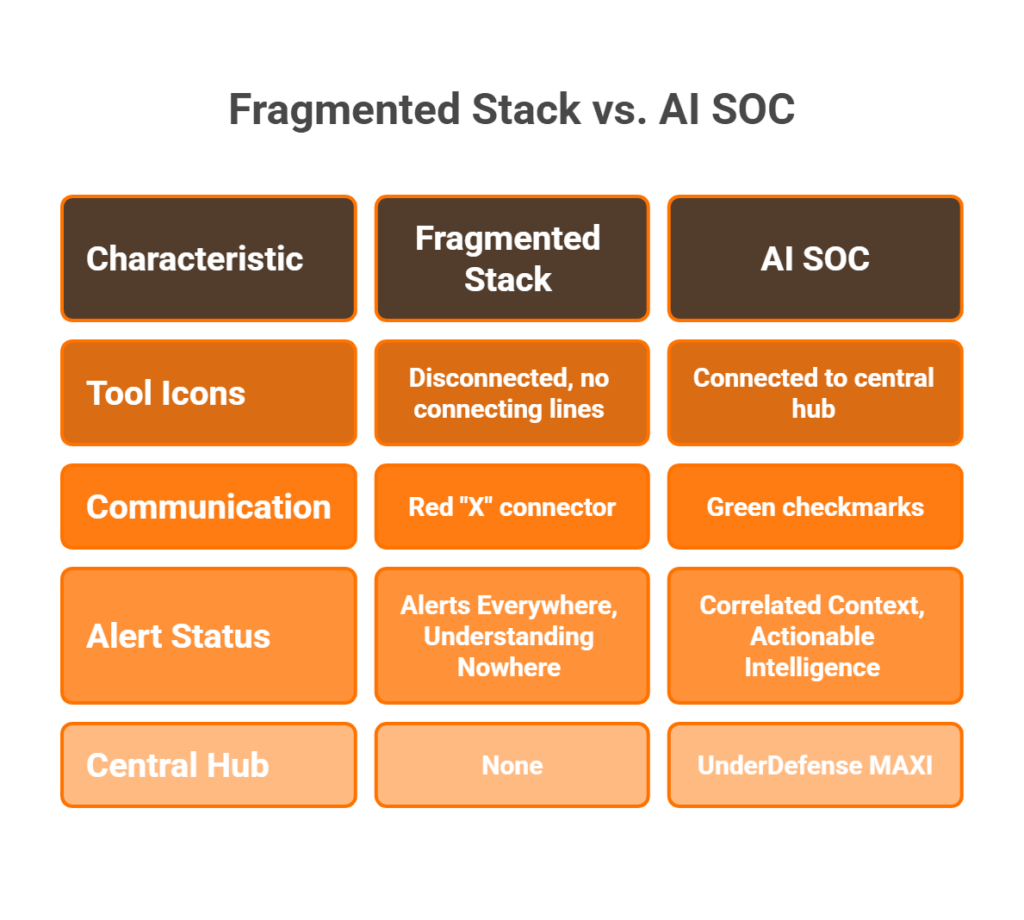 Fragmented Stack vs. AI SOC

| Characteristic | Fragmented Stack | AI SOC |
|---|---|---|
| Tool Icons | Disconnected, no connecting lines | Connected to central hub |
| Communication | Red "X" connector | Green checkmarks |
| Alert Status | Alerts Everywhere, Understanding Nowhere | Correlated Context, Actionable Intelligence |
| Central Hub | None | UnderDefense MAXI |